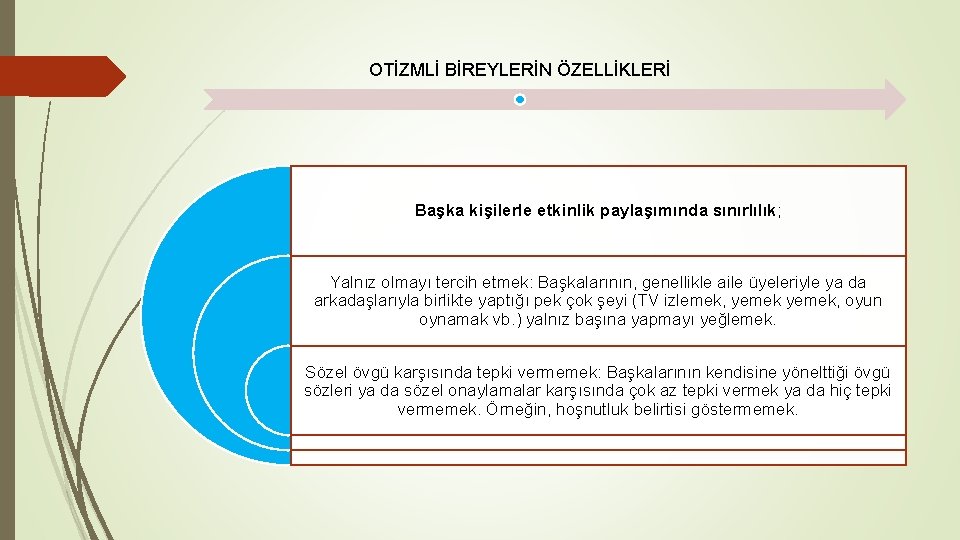 OTİZMLİ BİREYLERİN ÖZELLİKLERİ

Başka kişilerle etkinlik paylaşımında sınırlılık;

Yalnız olmayı tercih etmek: Başkalarının, genellikle aile üyeleriyle ya da arkadaşlarıyla birlikte yaptığı pek çok şeyi (TV izlemek, yemek yemek, oyun oynamak vb.) yalnız başına yapmayı yeğlemek.

Sözel övgü karşısında tepki vermemek: Başkalarının kendisine yönelttiği övgü sözleri ya da sözel onaylamalar karşısında çok az tepki vermek ya da hiç tepki vermemek. Örneğin, hoşnutluk belirtisi göstermemek.